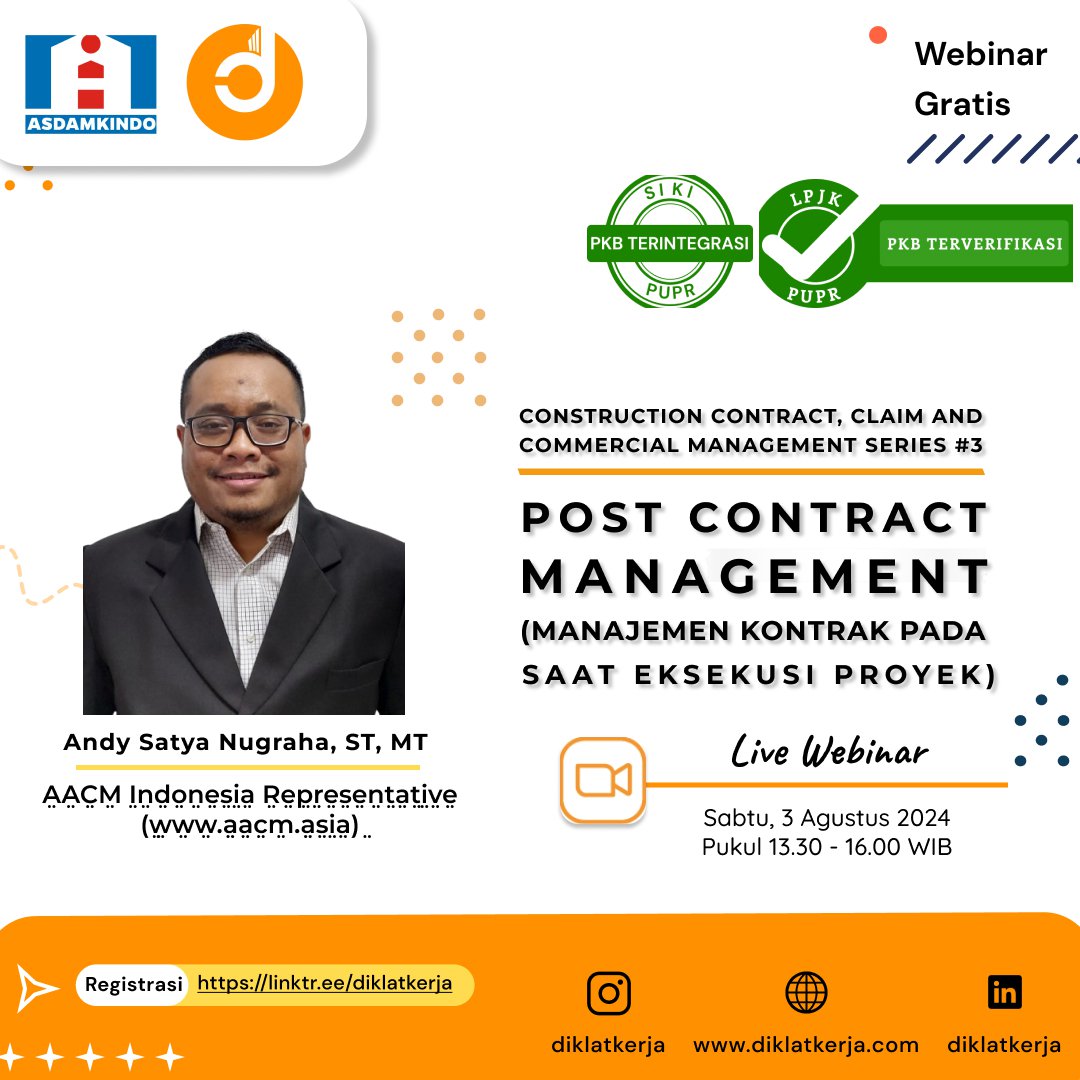 ASDAMKINDO

Webinar Gratis

SIKI
PKB TERINTEGRASI
PUPR

LPJK
PKB TERVERIFIKASI
PUPR

CONSTRUCTION CONTRACT, CLAIM AND COMMERCIAL MANAGEMENT SERIES #3

POST CONTRACT MANAGEMENT
(MANAJEMEN KONTRAK PADA SAAT EKSEKUSI PROYEK)

Andy Satya Nugraha, ST, MT
AACM Indonesia Representative (www.aacm.asia)

Live Webinar
Sabtu, 3 Agustus 2024
Pukul 13.30 - 16.00 WIB

Registrasi https://linktr.ee/diklatkerja

diklatkerja www.diklatkerja.com diklatkerja